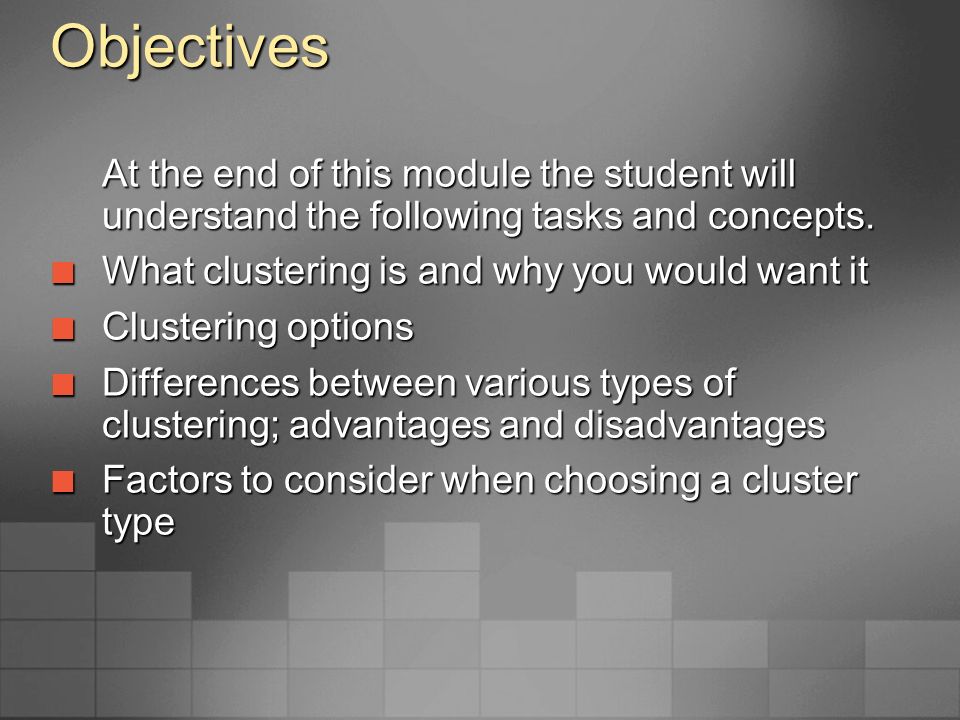 Objectives

At the end of this module the student will understand the following tasks and concepts.

- What clustering is and why you would want it
- Clustering options
- Differences between various types of clustering; advantages and disadvantages
- Factors to consider when choosing a cluster type